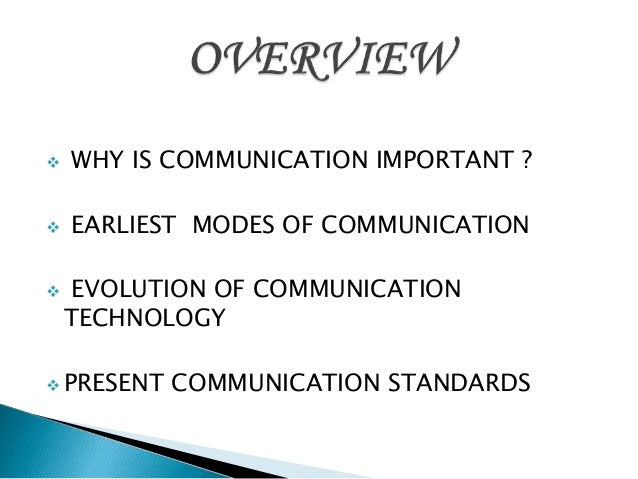 OVERVIEW

❖ WHY IS COMMUNICATION IMPORTANT ?

❖ EARLIEST MODES OF COMMUNICATION

❖ EVOLUTION OF COMMUNICATION TECHNOLOGY

❖ PRESENT COMMUNICATION STANDARDS